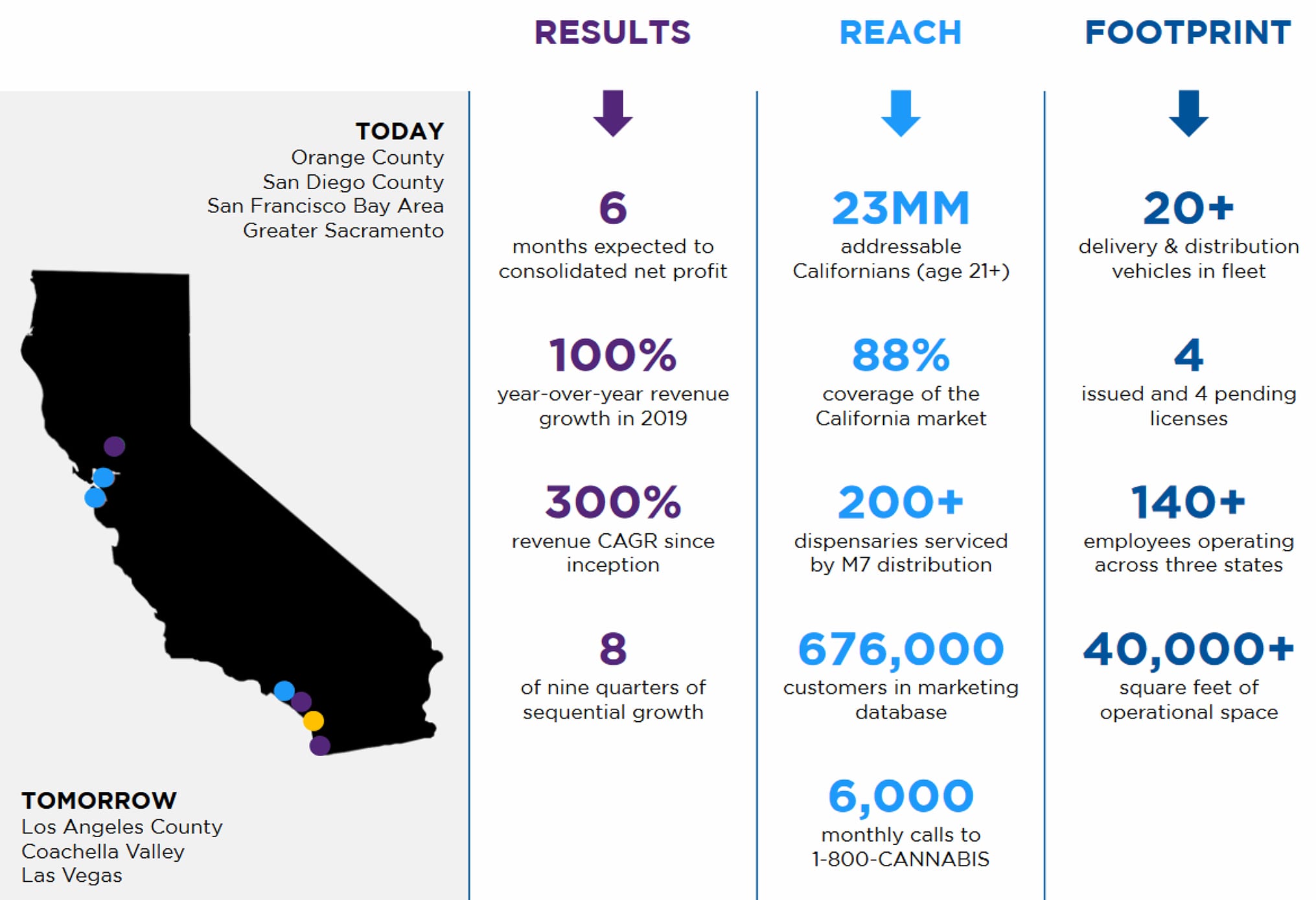 TODAY
Orange County
San Diego County
San Francisco Bay Area
Greater Sacramento

TOMORROW
Los Angeles County
Coachella Valley
Las Vegas

RESULTS

6
months expected to consolidated net profit

100%
year-over-year revenue growth in 2019

300%
revenue CAGR since inception

8
of nine quarters of sequential growth

REACH

23MM
addressable Californians (age 21+)

88%
coverage of the California market

200+
dispensaries serviced by M7 distribution

676,000
customers in marketing database

6,000
monthly calls to 1-800-CANNABIS

FOOTPRINT

20+
delivery & distribution vehicles in fleet

4
issued and 4 pending licenses

140+
employees operating across three states

40,000+
square feet of operational space